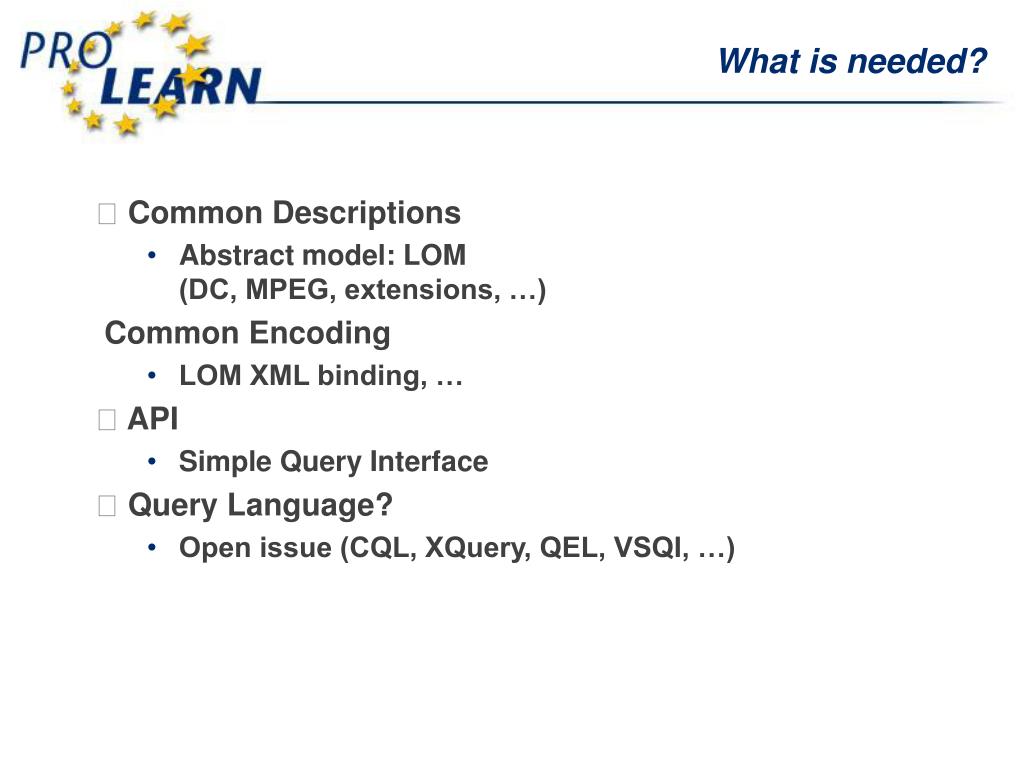 PRO LEARN

What is needed?

Common Descriptions
• Abstract model: LOM (DC, MPEG, extensions, …)

Common Encoding
• LOM XML binding, …

API
• Simple Query Interface

Query Language?
• Open issue (CQL, XQuery, QEL, VSQI, …)